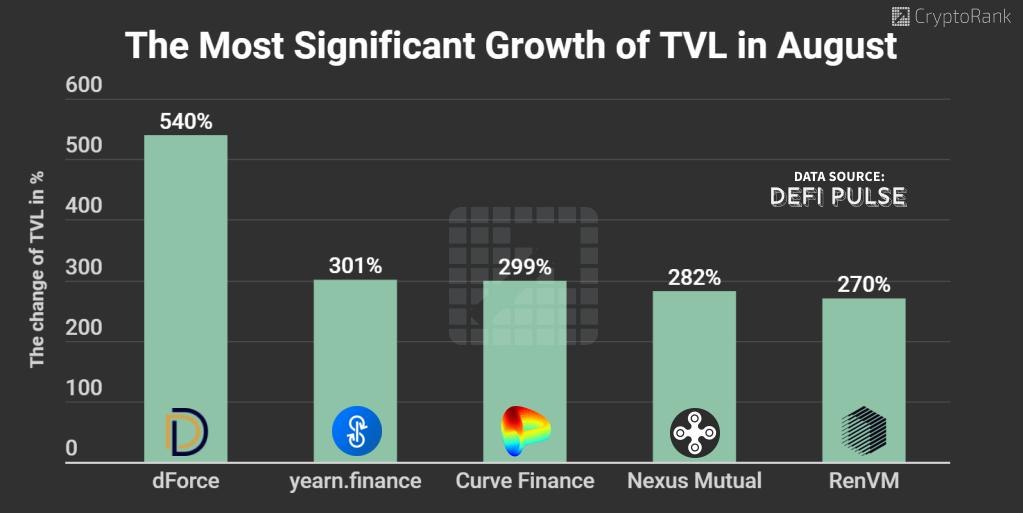 CryptoRank

The Most Significant Growth of TVL in August

The change of TVL in %

600
500
400
300
200
100
0

540%
301%
299%
282%
270%

DATA SOURCE:
DEFI PULSE

dForce
yearn.finance
Curve Finance
Nexus Mutual
RenVM